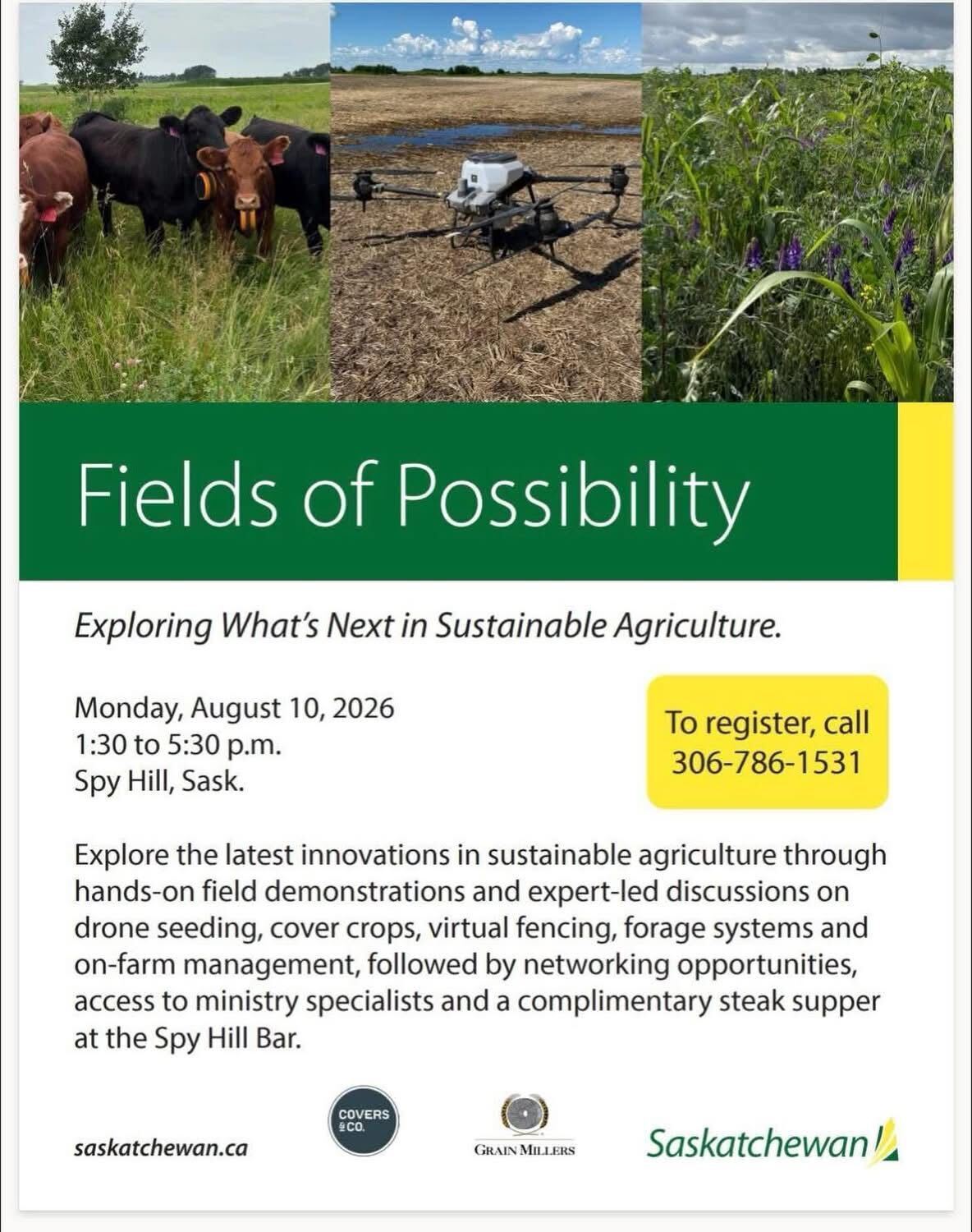 Fields of Possibility

Exploring What's Next in Sustainable Agriculture.

Monday, August 10, 2026
1:30 to 5:30 p.m.
Spy Hill, Sask.

To register, call 306-786-1531

Explore the latest innovations in sustainable agriculture through hands-on field demonstrations and expert-led discussions on drone seeding, cover crops, virtual fencing, forage systems and on-farm management, followed by networking opportunities, access to ministry specialists and a complimentary steak supper at the Spy Hill Bar.

saskatchewan.ca

COVERS & CO.

GRAIN MILLERS

Saskatchewan